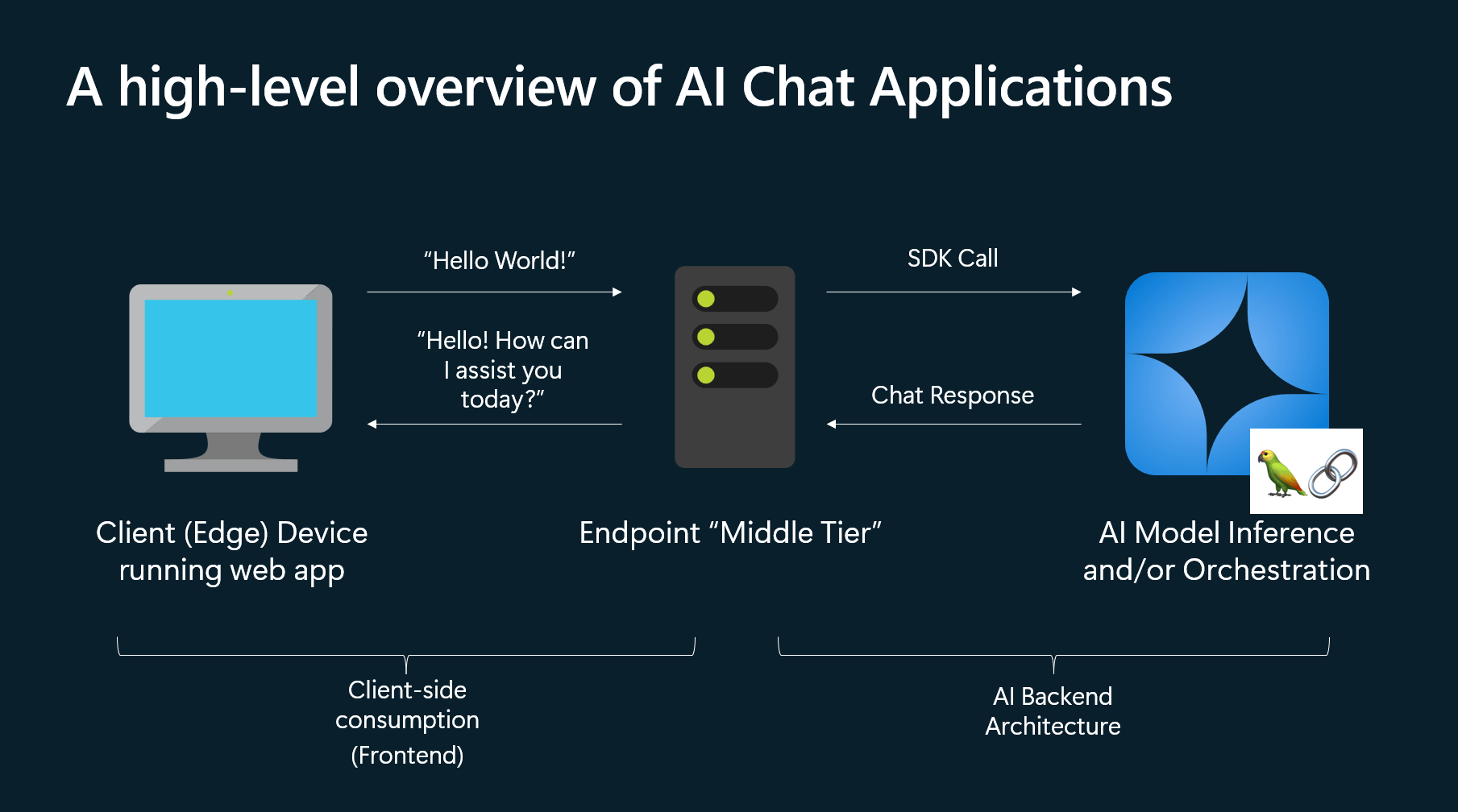 A high-level overview of AI Chat Applications

“Hello World!”

“Hello! How can I assist you today?”

SDK Call

Chat Response

Client (Edge) Device running web app

Endpoint “Middle Tier”

AI Model Inference and/or Orchestration

Client-side consumption (Frontend)

AI Backend Architecture